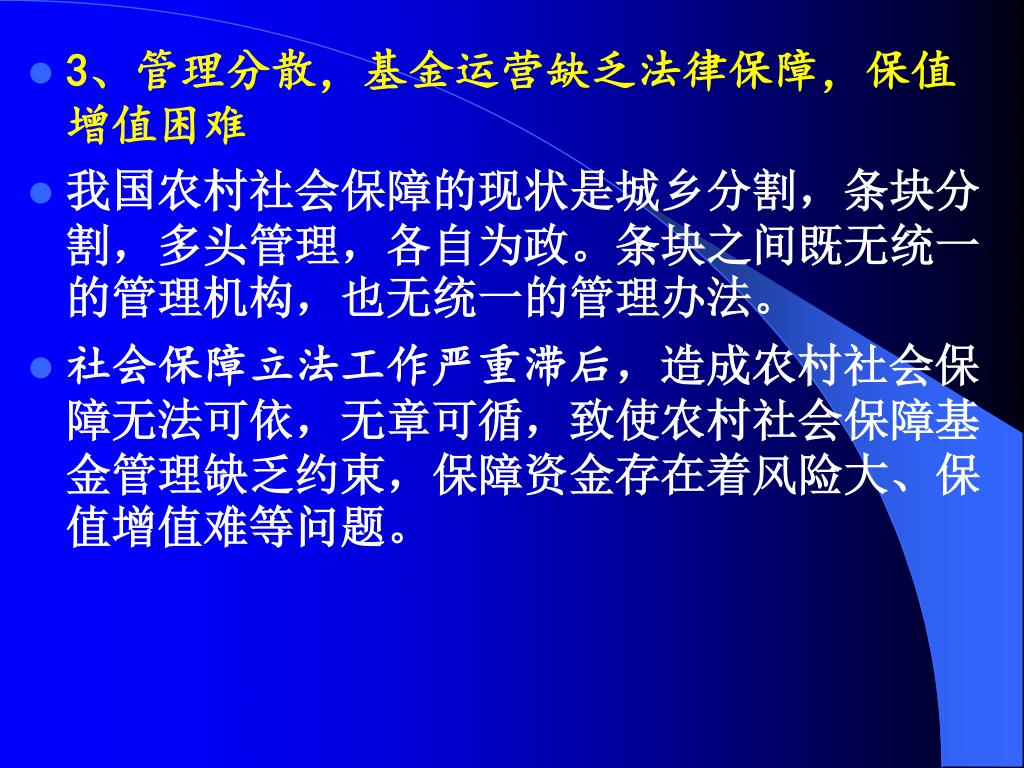 3、管理分散，基金运营缺乏法律保障，保值增值困难

我国农村社会保障的现状是城乡分割，条块分割，多头管理，各自为政。条块之间既无统一的管理机构，也无统一的管理办法。

社会保障立法工作严重滞后，造成农村社会保障无法可依，无章可循，致使农村社会保障基金管理缺乏约束，保障资金存在着风险大、保值增值难等问题。